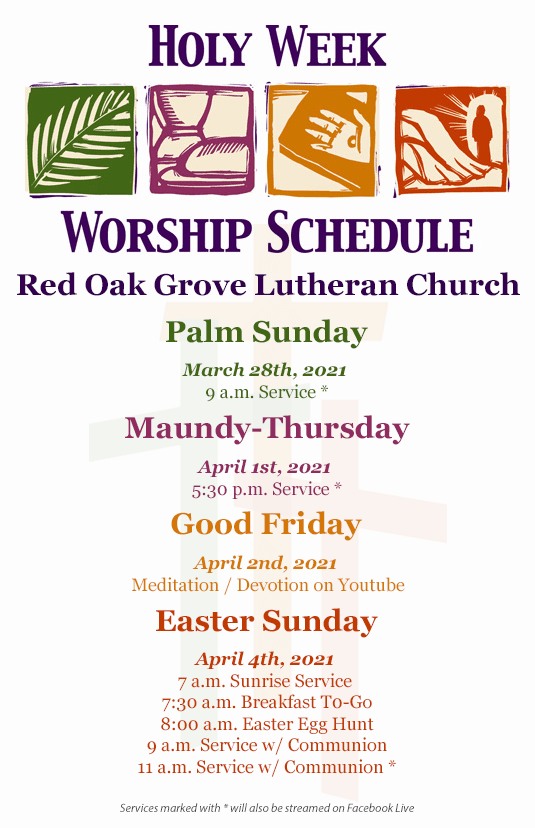 HOLY WEEK

WORSHIP SCHEDULE

Red Oak Grove Lutheran Church

Palm Sunday

March 28th, 2021
9 a.m. Service *

Maundy-Thursday

April 1st, 2021
5:30 p.m. Service *

Good Friday

April 2nd, 2021
Meditation / Devotion on Youtube

Easter Sunday

April 4th, 2021
7 a.m. Sunrise Service
7:30 a.m. Breakfast To-Go
8:00 a.m. Easter Egg Hunt
9 a.m. Service w/ Communion
11 a.m. Service w/ Communion *

Services marked with * will also be streamed on Facebook Live